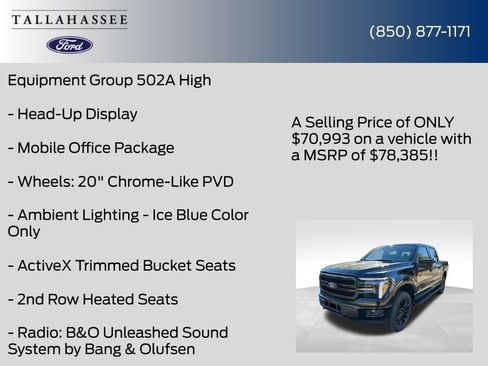 TALLAHASSEE

Ford

(850) 877-1171

Equipment Group 502A High

- Head-Up Display

- Mobile Office Package

- Wheels: 20" Chrome-Like PVD

- Ambient Lighting - Ice Blue Color Only

- ActiveX Trimmed Bucket Seats

- 2nd Row Heated Seats

- Radio: B&O Unleashed Sound System by Bang & Olufsen

A Selling Price of ONLY $70,993 on a vehicle with a MSRP of $78,385!!